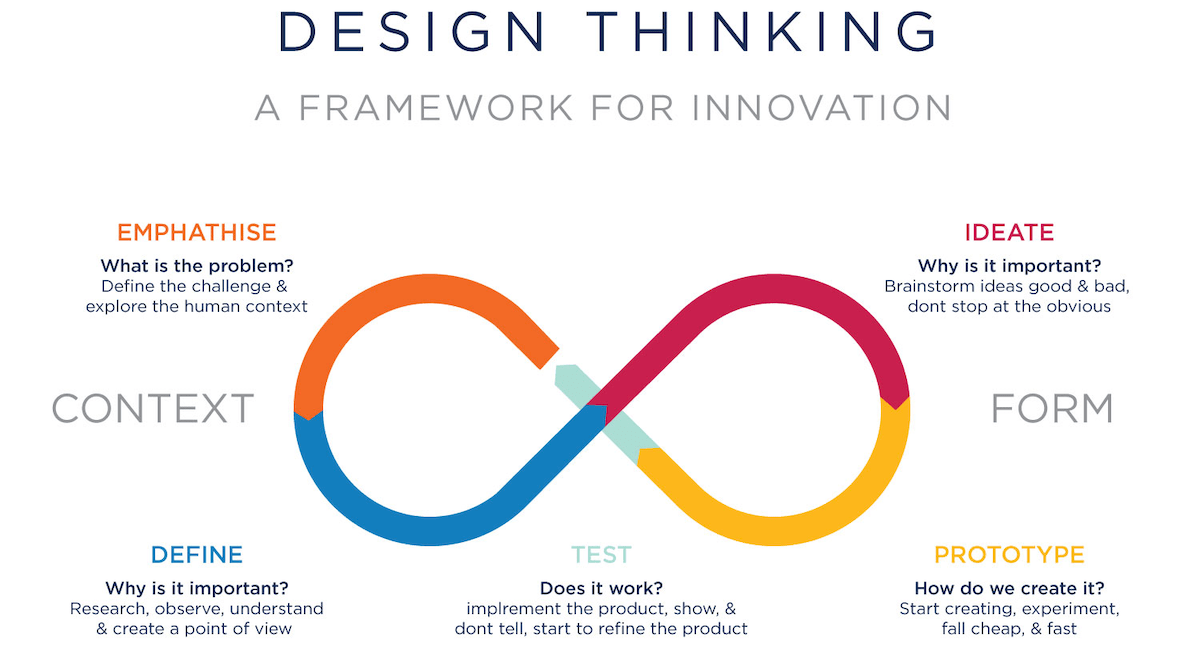 DESIGN THINKING

A FRAMEWORK FOR INNOVATION

EMPHATHISE

What is the problem?
Define the challenge & explore the human context

IDEATE

Why is it important?
Brainstorm ideas good & bad, dont stop at the obvious

CONTEXT

FORM

DEFINE

Why is it important?
Research, observe, understand & create a point of view

TEST

Does it work?
implrement the product, show, & dont tell, start to refine the product

PROTOTYPE

How do we create it?
Start creating, experiment, fall cheap, & fast